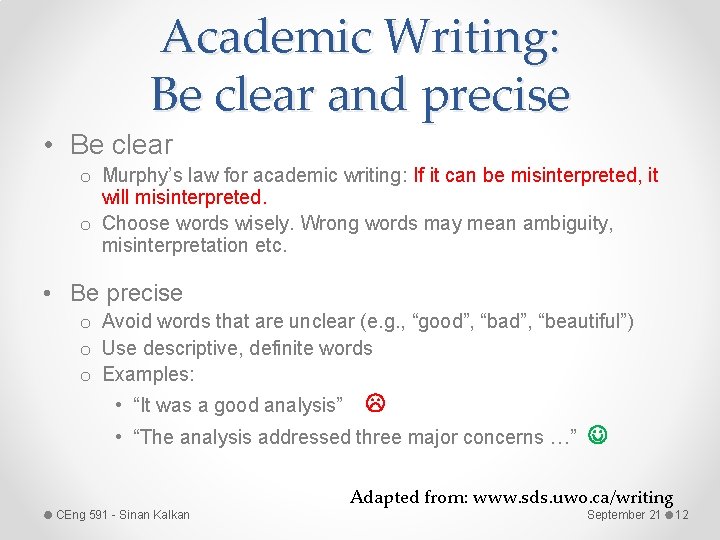 Academic Writing: Be clear and precise

• Be clear
  o Murphy's law for academic writing: If it can be misinterpreted, it will misinterpreted.
  o Choose words wisely. Wrong words may mean ambiguity, misinterpretation etc.

• Be precise
  o Avoid words that are unclear (e.g., "good", "bad", "beautiful")
  o Use descriptive, definite words
  o Examples:
    • "It was a good analysis" ☹
    • "The analysis addressed three major concerns …" ☺

Adapted from: www.sds.uwo.ca/writing

CEng 591 - Sinan Kalkan

September 21 12